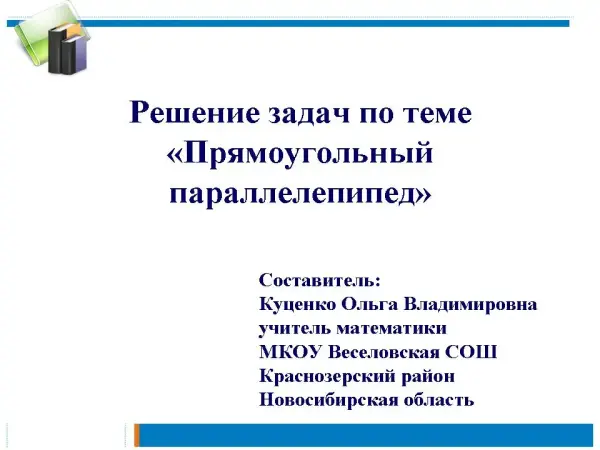 Решение задач по теме «Прямоугольный параллелепипед»

Составитель:
Куценко Ольга Владимировна
учитель математики
МКОУ Веселовская СОШ
Краснозерский район
Новосибирская область